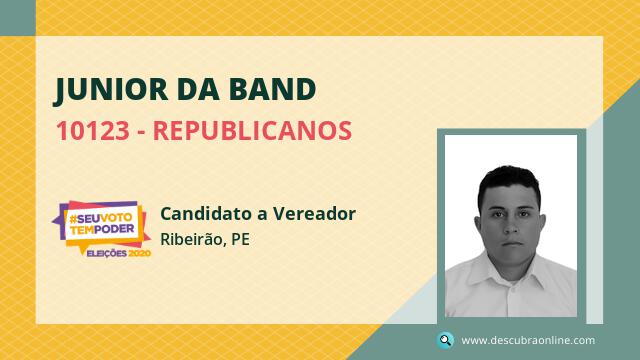 JUNIOR DA BAND

10123 - REPUBLICANOS

#SEUVOTO TEMPODER
ELEIÇÕES 2020

Candidato a Vereador
Ribeirão, PE

www.descubraonline.com